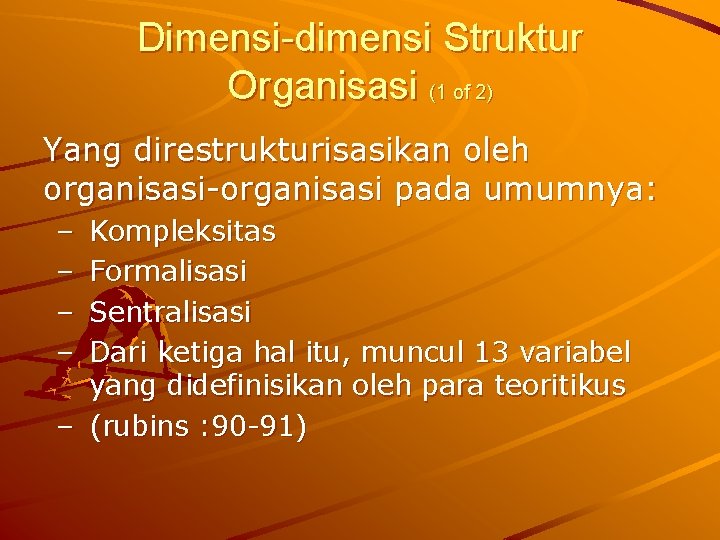 Dimensi-dimensi Struktur Organisasi (1 of 2)

Yang direstrukturisasikan oleh organisasi-organisasi pada umumnya:

– Kompleksitas
– Formalisasi
– Sentralisasi
– Dari ketiga hal itu, muncul 13 variabel yang didefinisikan oleh para teoritikus
– (rubins :90-91)